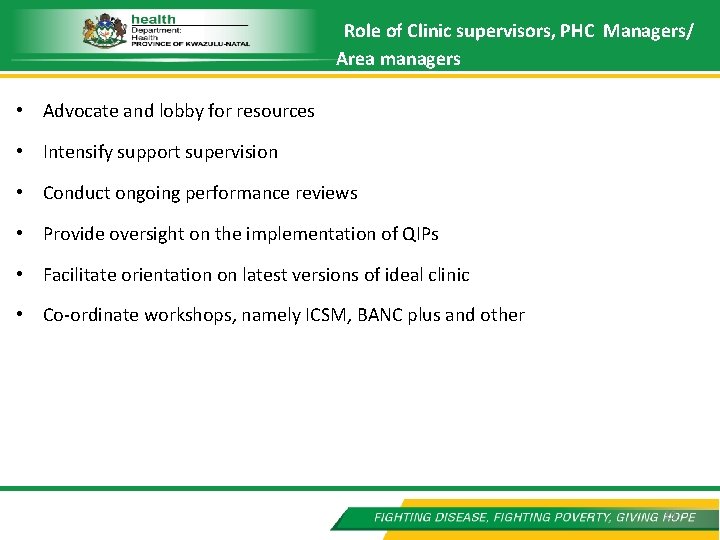 health
Department:
Health
PROVINCE OF KWAZULU-NATAL

Role of Clinic supervisors, PHC Managers/ Area managers

• Advocate and lobby for resources
• Intensify support supervision
• Conduct ongoing performance reviews
• Provide oversight on the implementation of QIPs
• Facilitate orientation on latest versions of ideal clinic
• Co-ordinate workshops, namely ICSM, BANC plus and other

FIGHTING DISEASE, FIGHTING POVERTY, GIVING HOPE